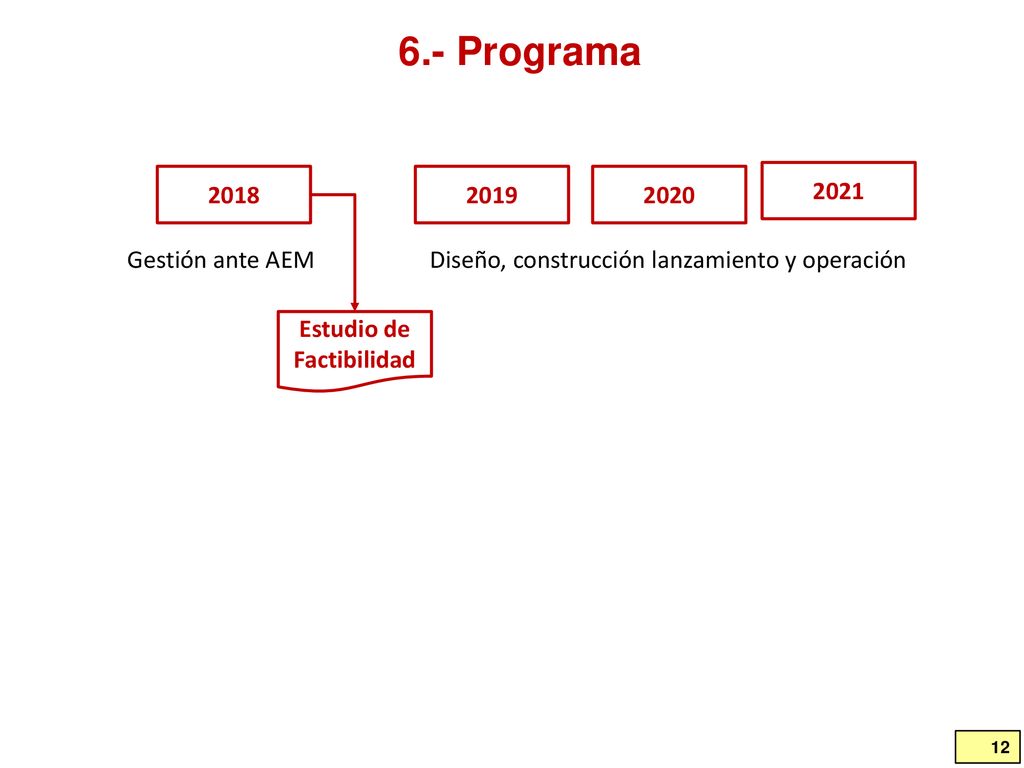 6.- Programa

2018

2019

2020

2021

Gestión ante AEM

Diseño, construcción lanzamiento y operación

Estudio de Factibilidad

12